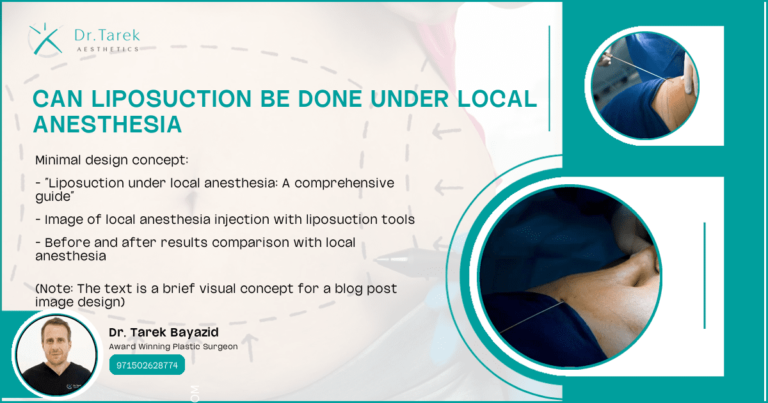 Dr.Tarek
AESTHETICS

CAN LIPOSUCTION BE DONE UNDER LOCAL ANESTHESIA

Minimal design concept:

- "Liposuction under local anesthesia: A comprehensive guide"

- Image of local anesthesia injection with liposuction tools

- Before and after results comparison with local anesthesia

(Note: The text is a brief visual concept for a blog post image design)

Dr. Tarek Bayazid
Award Winning Plastic Surgeon
971502628774